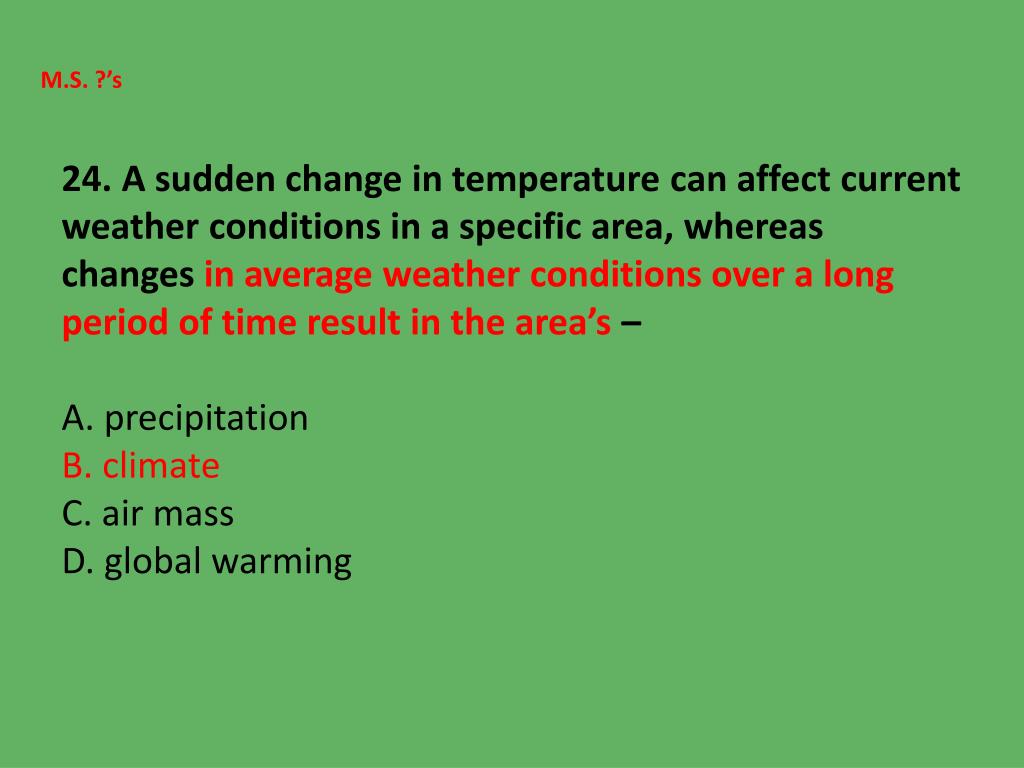 M.S. ?’s

24. A sudden change in temperature can affect current weather conditions in a specific area, whereas changes in average weather conditions over a long period of time result in the area’s –

A. precipitation
B. climate
C. air mass
D. global warming